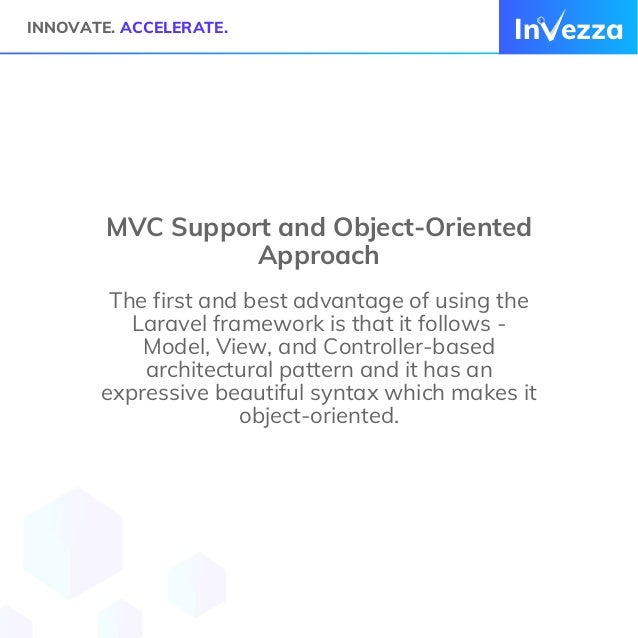 INNOVATE. ACCELERATE.

InVezza

MVC Support and Object-Oriented Approach

The first and best advantage of using the Laravel framework is that it follows - Model, View, and Controller-based architectural pattern and it has an expressive beautiful syntax which makes it object-oriented.